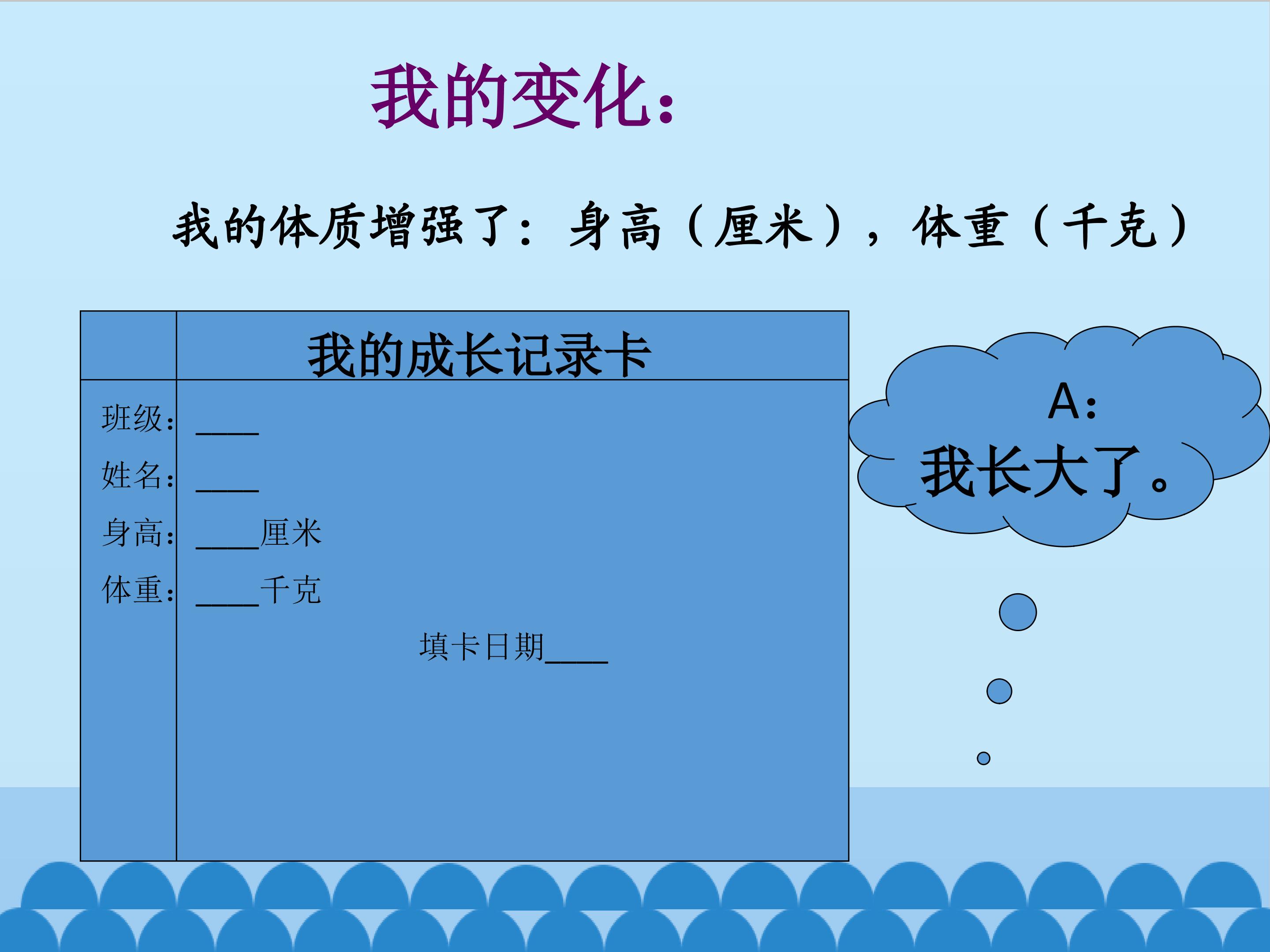 我的变化：

我的体质增强了：身高（厘米），体重（千克）

我的成长记录卡

班级：____

姓名：____

身高：____厘米

体重：____千克

填卡日期____

A：
我长大了。